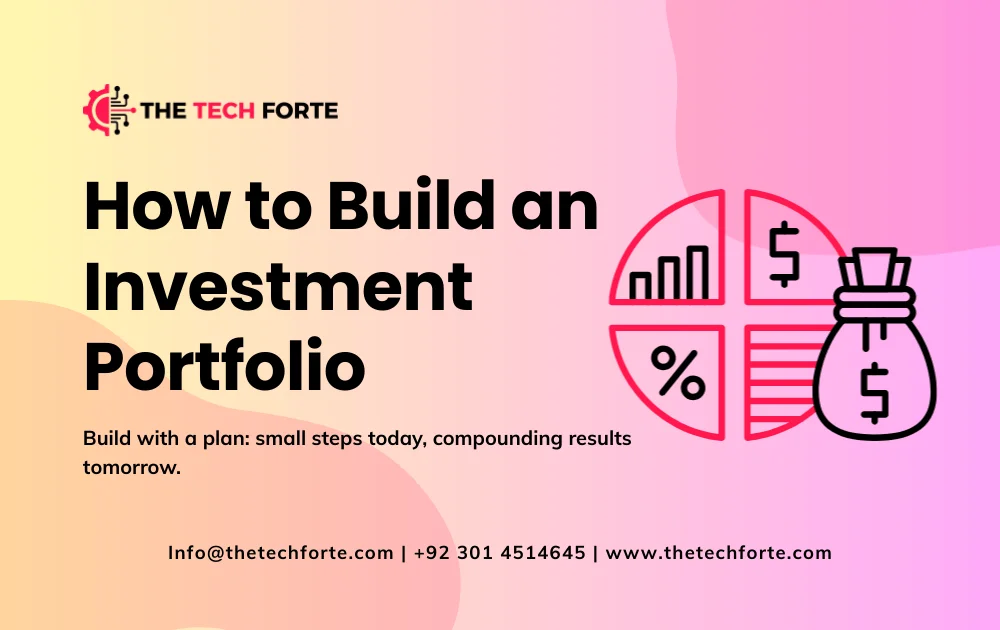 THE TECH FORTE

How to Build an Investment Portfolio

Build with a plan: small steps today, compounding results tomorrow.

$

%

$

Info@thetechforte.com | +92 301 4514645 | www.thetechforte.com